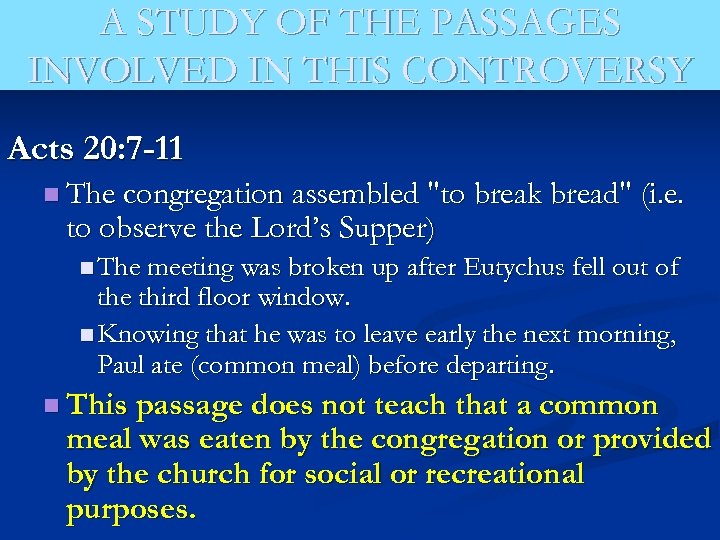 A STUDY OF THE PASSAGES INVOLVED IN THIS CONTROVERSY

Acts 20:7-11

The congregation assembled "to break bread" (i.e. to observe the Lord's Supper)

The meeting was broken up after Eutychus fell out of the third floor window.

Knowing that he was to leave early the next morning, Paul ate (common meal) before departing.

This passage does not teach that a common meal was eaten by the congregation or provided by the church for social or recreational purposes.